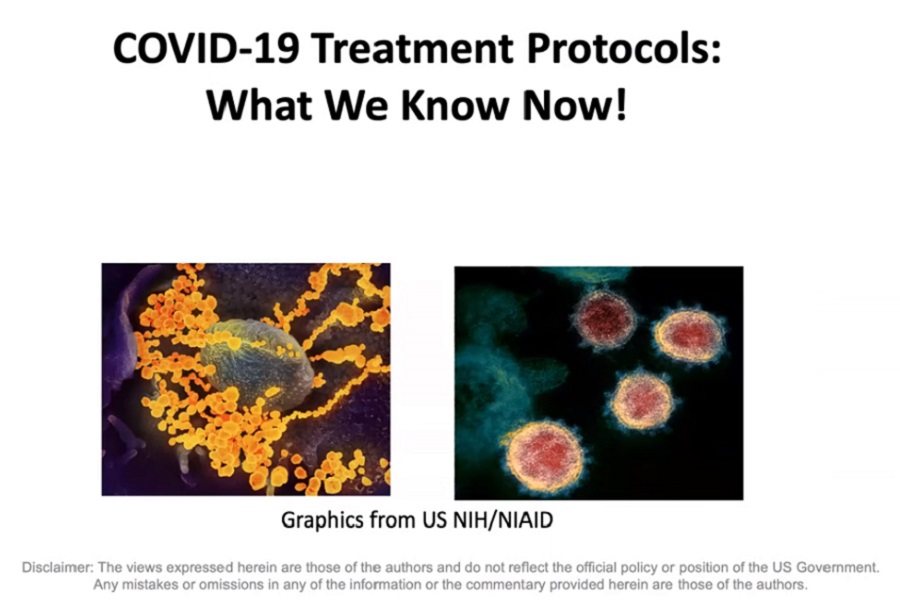 COVID-19 Treatment Protocols:
What We Know Now!

Graphics from US NIH/NIAID

Disclaimer: The views expressed herein are those of the authors and do not reflect the official policy or position of the US Government. Any mistakes or omissions in any of the information or the commentary provided herein are those of the authors.